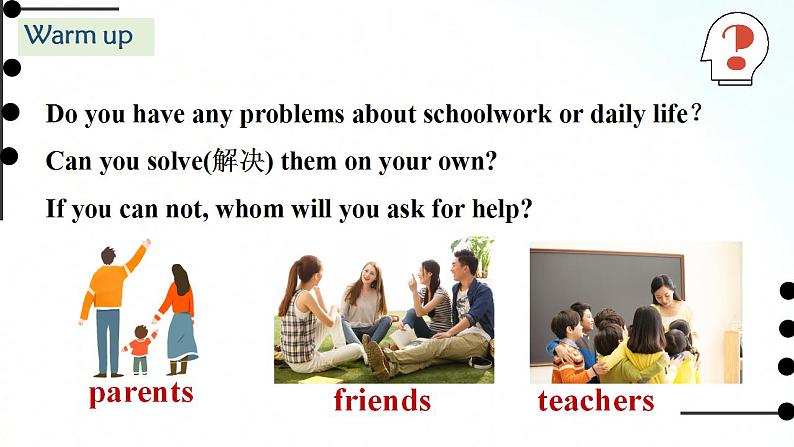 Warm up

Do you have any problems about schoolwork or daily life?

Can you solve(解决) them on your own?

If you can not, whom will you ask for help?

parents

friends

teachers